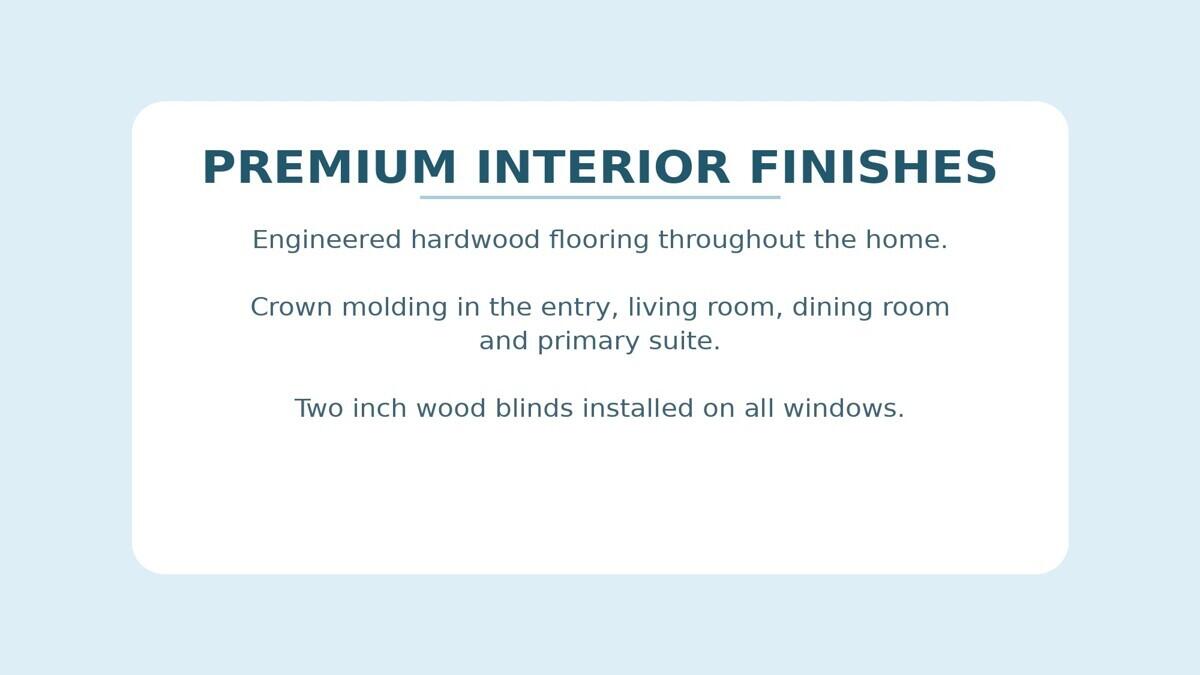 PREMIUM INTERIOR FINISHES

Engineered hardwood flooring throughout the home.

Crown molding in the entry, living room, dining room and primary suite.

Two inch wood blinds installed on all windows.